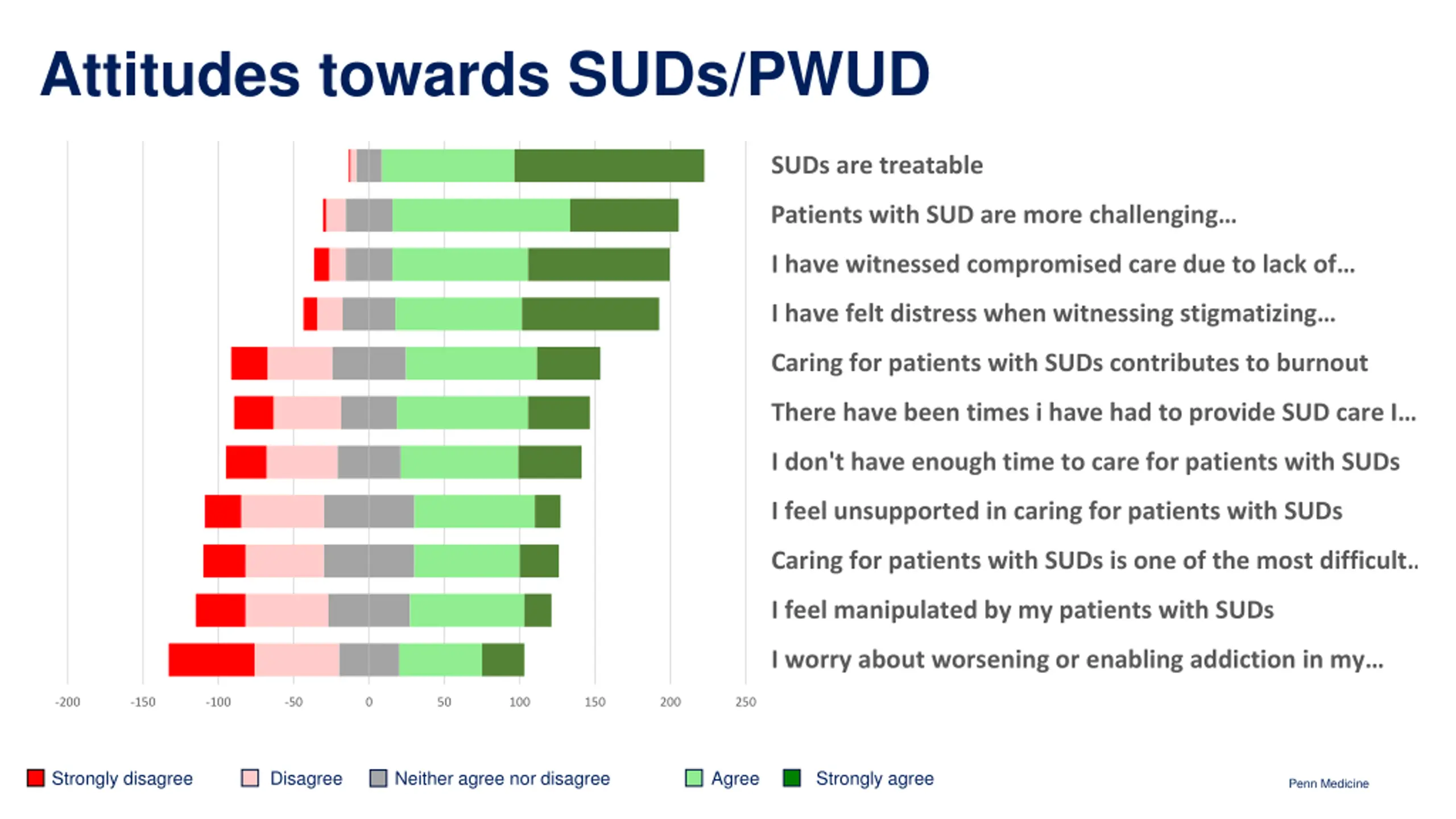 Attitudes towards SUDs/PWUD

SUDs are treatable
Patients with SUD are more challenging...
I have witnessed compromised care due to lack of...
I have felt distress when witnessing stigmatizing...
Caring for patients with SUDs contributes to burnout
There have been times i have had to provide SUD care I...
I don't have enough time to care for patients with SUDs
I feel unsupported in caring for patients with SUDs
Caring for patients with SUDs is one of the most difficult..
I feel manipulated by my patients with SUDs
I worry about worsening or enabling addiction in my...

-200 -150 -100 -50 0 50 100 150 200 250

Strongly disagree
Disagree
Neither agree nor disagree
Agree
Strongly agree

Penn Medicine